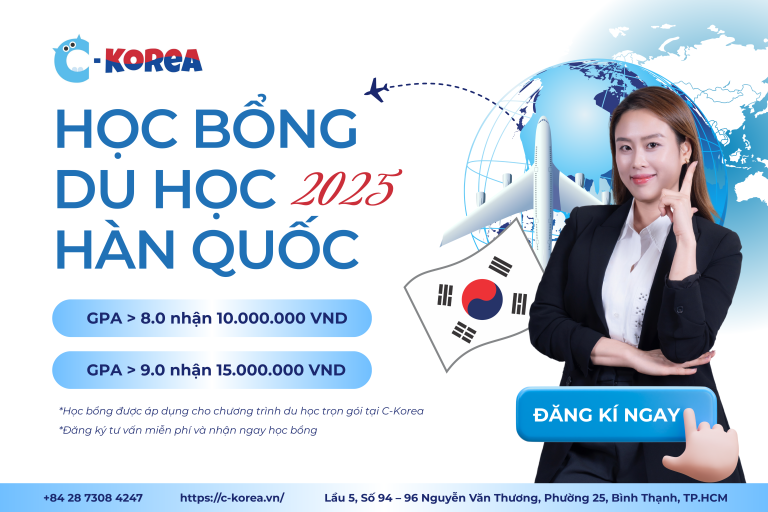 C-KOREA

HỌC BỔNG DU HỌC 2025 HÀN QUỐC

GPA > 8.0 nhận 10.000.000 VND

GPA > 9.0 nhận 15.000.000 VND

*Học bổng được áp dụng cho chương trình du học trọn gói tại C-Korea

*Đăng ký tư vấn miễn phí và nhận ngay học bổng

ĐĂNG KÍ NGAY

+84 28 7308 4247 https://c-korea.vn/ Lầu 5, Số 94 – 96 Nguyễn Văn Thương, Phường 25, Bình Thạnh, TP.HCM